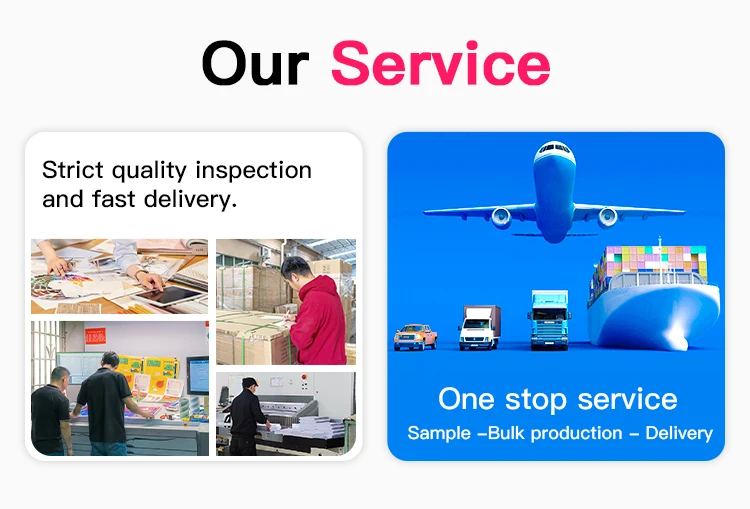 Our Service

Strict quality inspection and fast delivery.

One stop service
Sample –Bulk production – Delivery